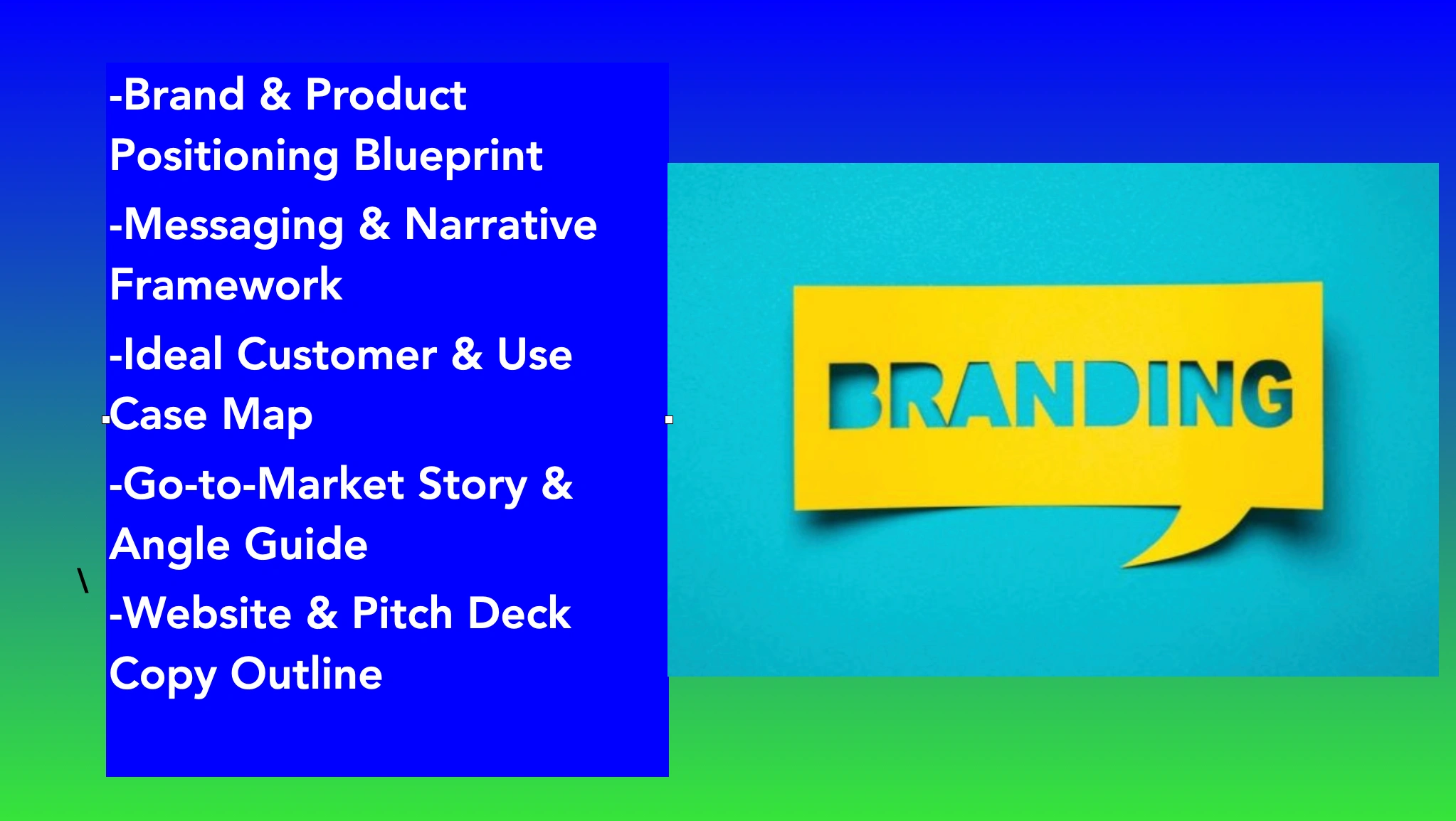 -Brand & Product Positioning Blueprint

-Messaging & Narrative Framework

-Ideal Customer & Use Case Map

-Go-to-Market Story & Angle Guide

\

-Website & Pitch Deck Copy Outline

BRANDING